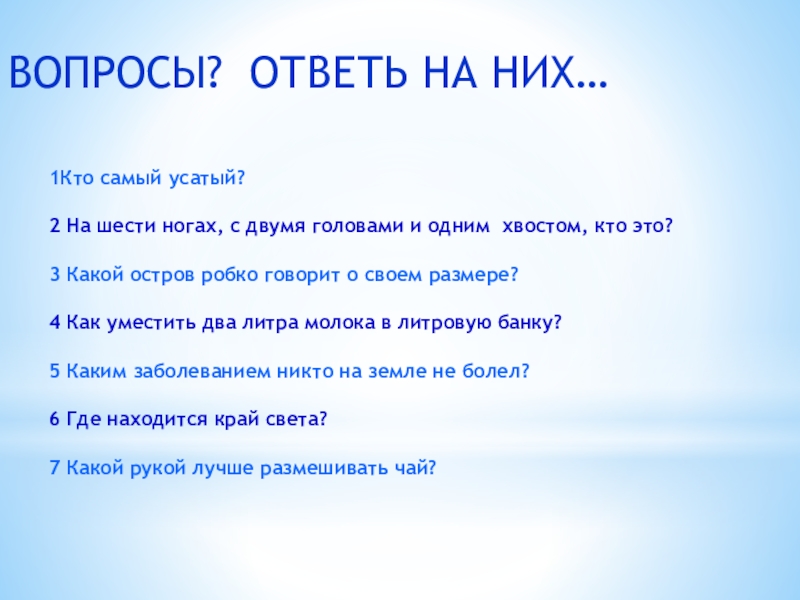 ВОПРОСЫ? ОТВЕТЬ НА НИХ…

1Кто самый усатый?

2 На шести ногах, с двумя головами и одним хвостом, кто это?

3 Какой остров робко говорит о своем размере?

4 Как уместить два литра молока в литровую банку?

5 Каким заболеванием никто на земле не болел?

6 Где находится край света?

7 Какой рукой лучше размешивать чай?